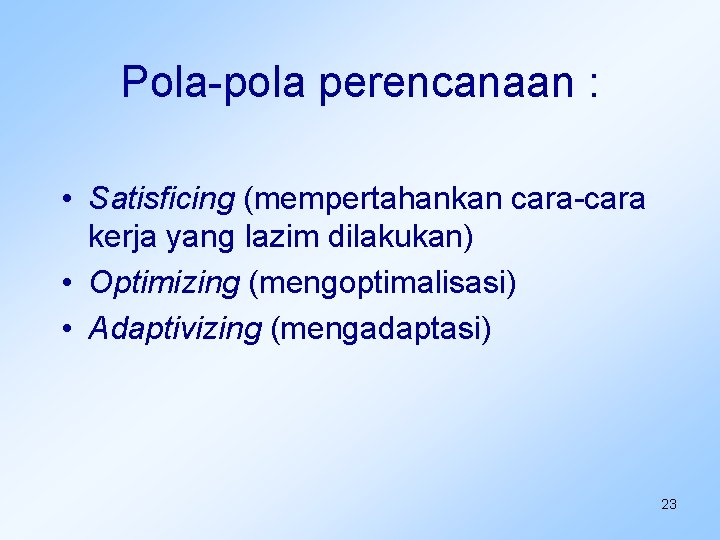 Pola-pola perencanaan :

• Satisficing (mempertahankan cara-cara kerja yang lazim dilakukan)
• Optimizing (mengoptimalisasi)
• Adaptivizing (mengadaptasi)

23